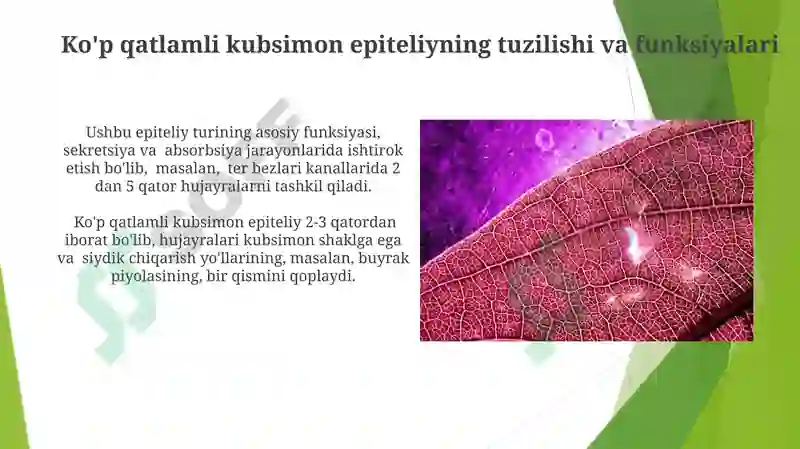 Ko'p qatlamli kubsimon epiteliyning tuzilishi va funksiyalari

Ushbu epiteliy turining asosiy funksiyasi, sekretsiya va absorbsiya jarayonlarida ishtirok etish bo'lib, masalan, ter bezlari kanallarida 2 dan 5 qator hujayralarni tashkil qiladi.

Ko'p qatlamli kubsimon epiteliy 2-3 qatordan iborat bo'lib, hujayralari kubsimon shaklga ega va siydik chiqarish yo'llarining, masalan, buyrak piyolasining, bir qismini qoplaydi.